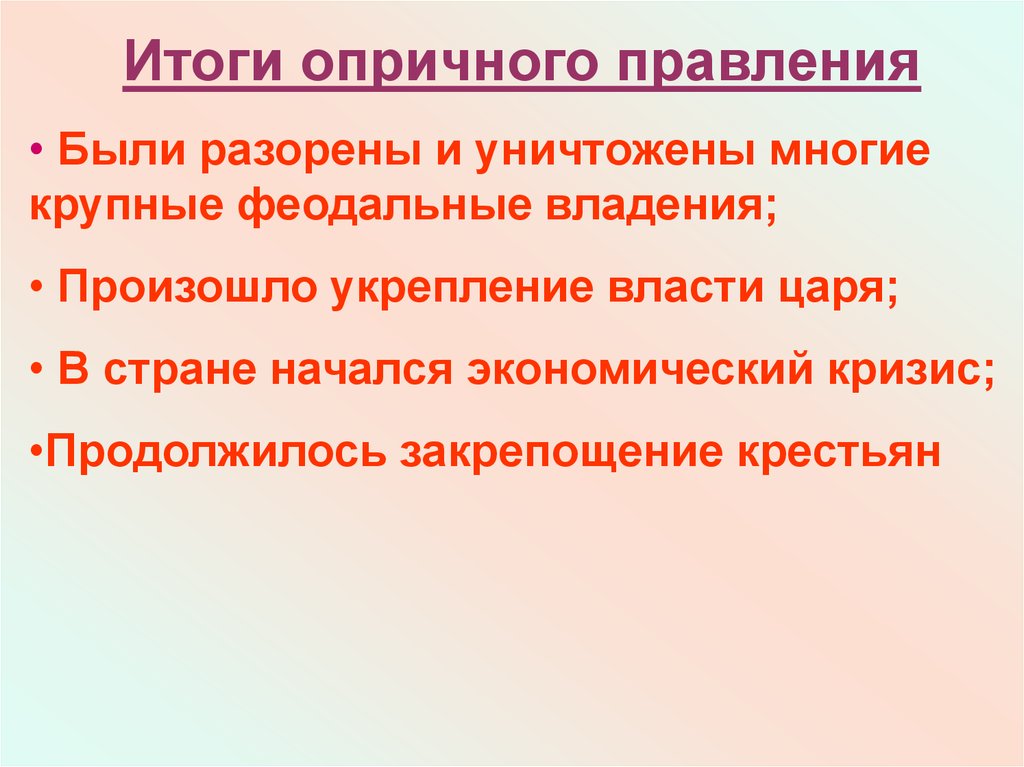 Итоги опричного правления

• Были разорены и уничтожены многие крупные феодальные владения;

• Произошло укрепление власти царя;

• В стране начался экономический кризис;

•Продолжилось закрепощение крестьян